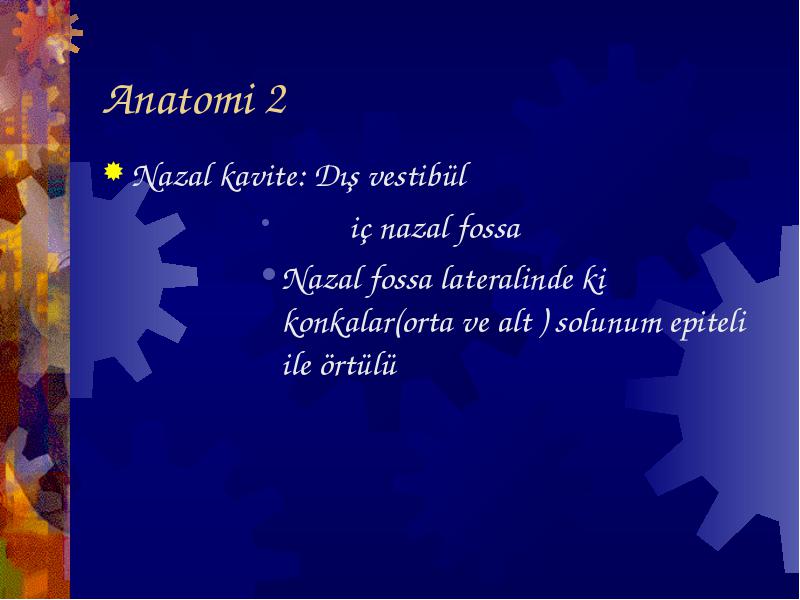 Anatomi 2

Nazal kavite: Dış vestibül

iç nazal fossa

Nazal fossa lateralinde ki konkalar(orta ve alt ) solunum epiteli ile örtülü